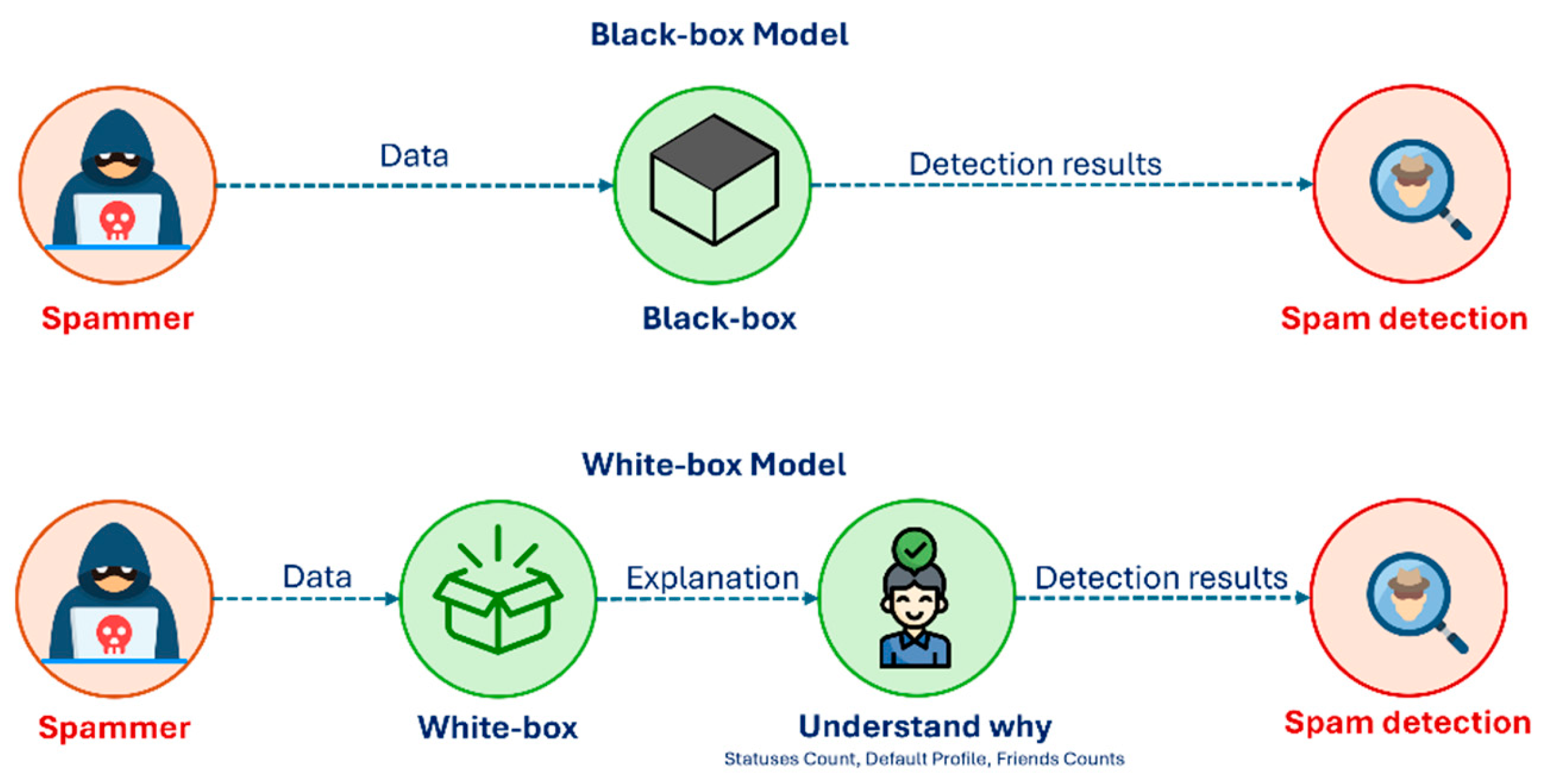 Black-box Model

Data

Detection results

Spammer

Black-box

Spam detection

White-box Model

Data

Explanation

Detection results

Spammer

White-box

Understand why

Statuses Count, Default Profile, Friends Counts

Spam detection